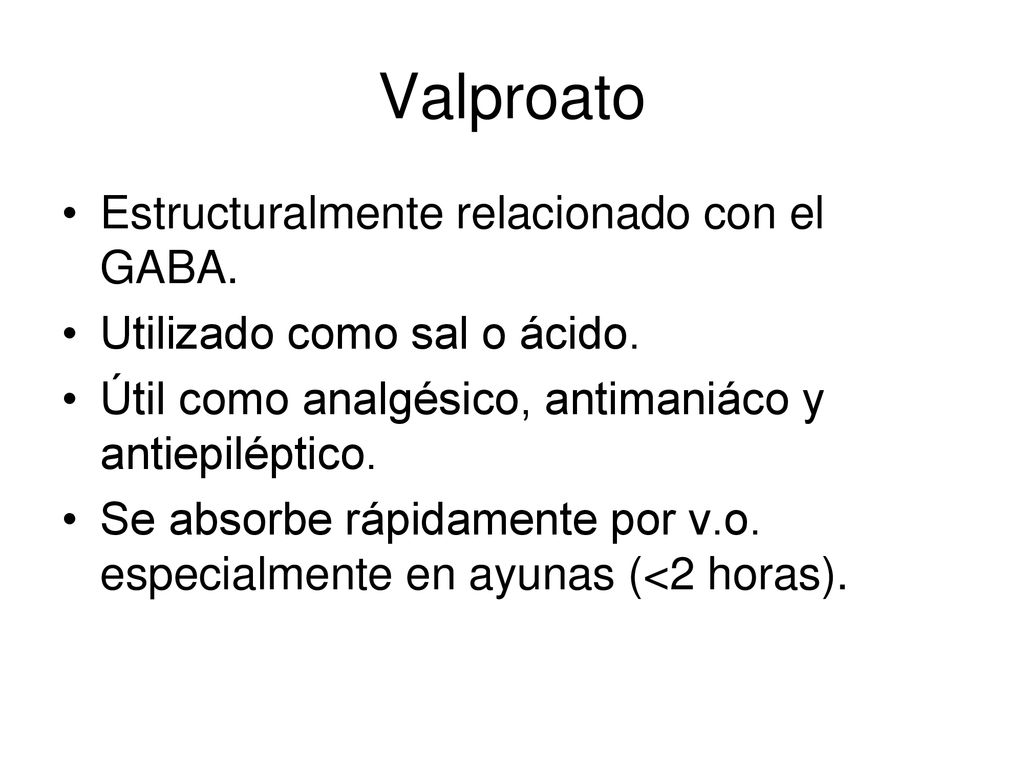 Valproato

• Estructuralmente relacionado con el GABA.
• Utilizado como sal o ácido.
• Útil como analgésico, antimaniáco y antiepiléptico.
• Se absorbe rápidamente por v.o. especialmente en ayunas (<2 horas).